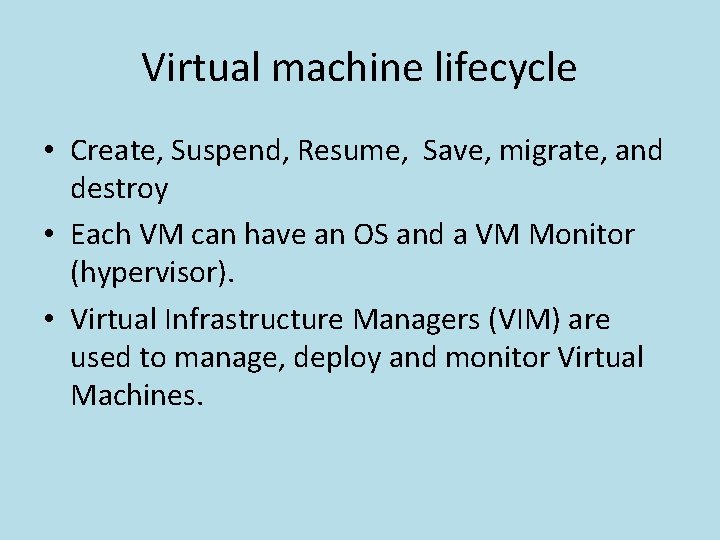 Virtual machine lifecycle

• Create, Suspend, Resume, Save, migrate, and destroy

• Each VM can have an OS and a VM Monitor (hypervisor).

• Virtual Infrastructure Managers (VIM) are used to manage, deploy and monitor Virtual Machines.